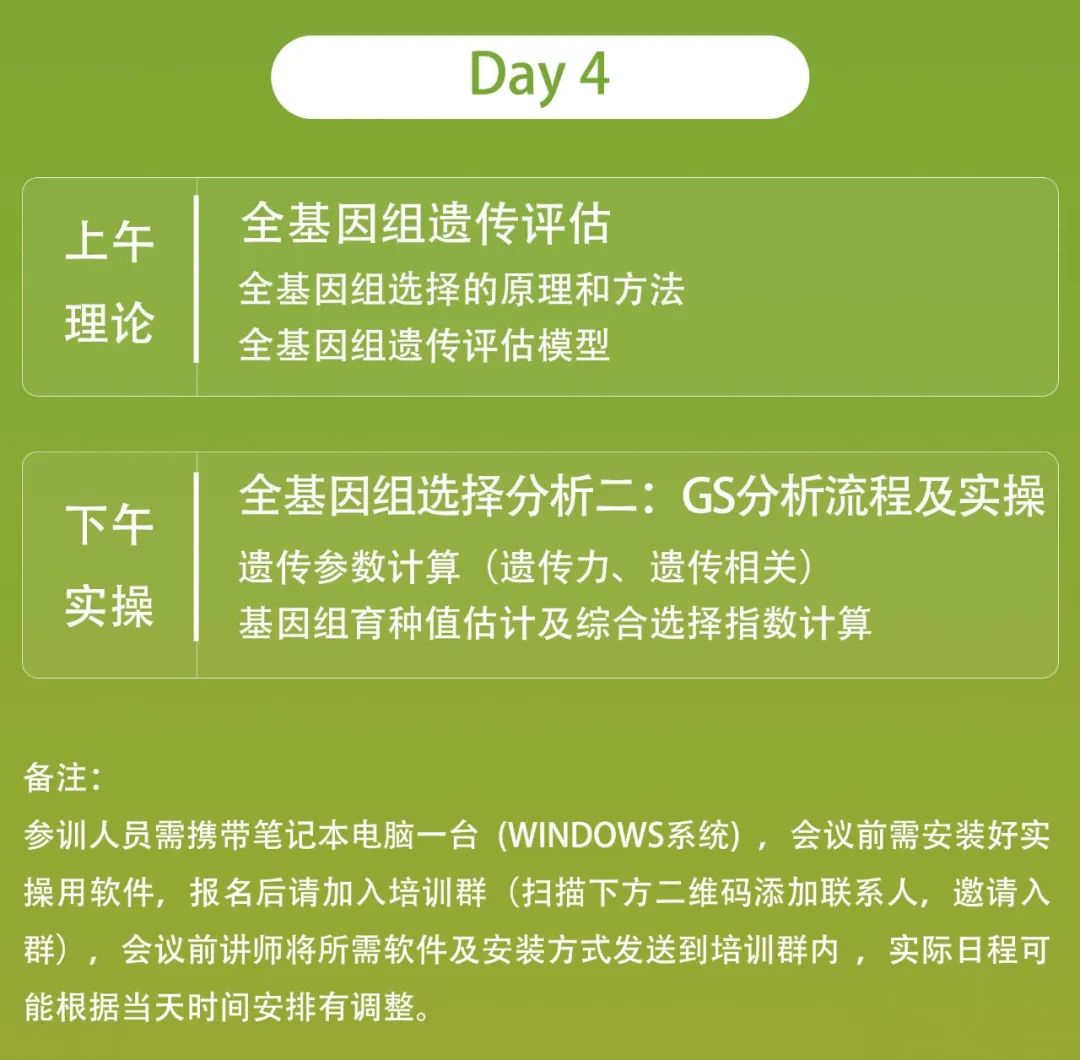 Day 4

上午
理论

全基因组遗传评估
全基因组选择的原理和方法
全基因组遗传评估模型

下午
实操

全基因组选择分析二：GS分析流程及实操
遗传参数计算（遗传力、遗传相关）
基因组育种值估计及综合选择指数计算

备注：
参训人员需携带笔记本电脑一台（WINDOWS系统），会议前需安装好实操用软件，报名后请加入培训群（扫描下方二维码添加联系人，邀请入群），会议前讲师将所需软件及安装方式发送到培训群内，实际日程可能根据当天时间安排有调整。